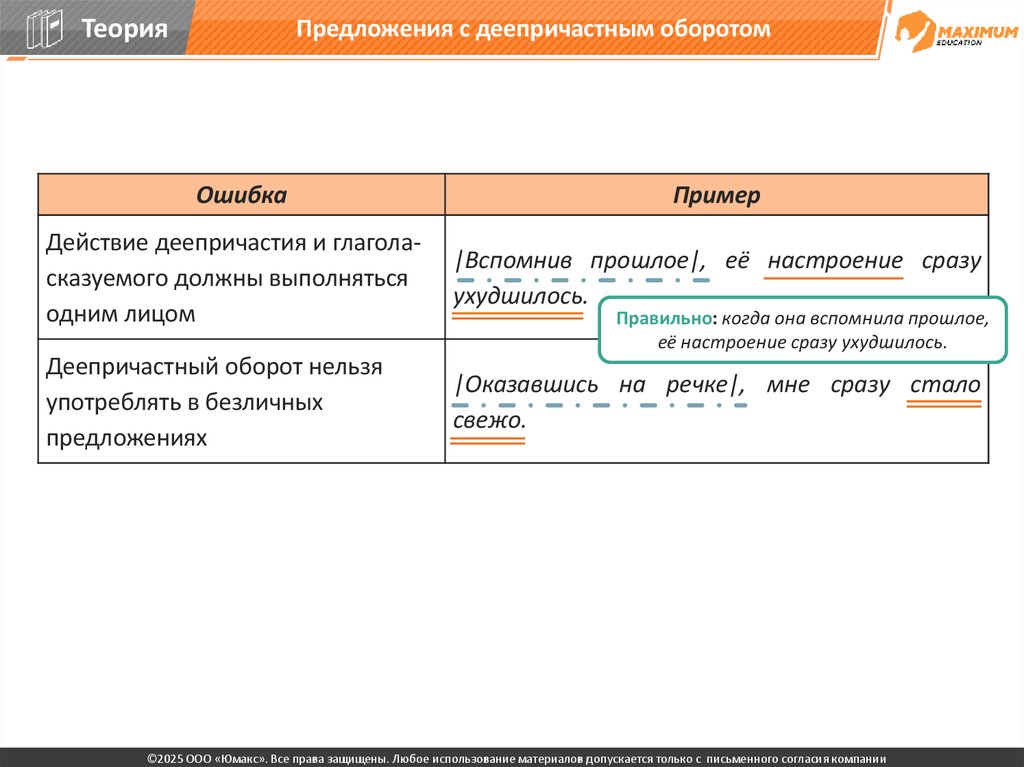 Теория

Предложения с деепричастным оборотом

MAXIMUM EDUCATION

| Ошибка | Пример |
|---|---|
| Действие деепричастия и глагола-сказуемого должны выполняться одним лицом | \|Вспомнив прошлое\|, её настроение сразу ухудшилось. |
| Деепричастный оборот нельзя употреблять в безличных предложениях | \|Оказавшись на речке\|, мне сразу стало свежо. |

Правильно: когда она вспомнила прошлое, её настроение сразу ухудшилось.

©2025 ООО «Юмакс». Все права защищены. Любое использование материалов допускается только с письменного согласия компании